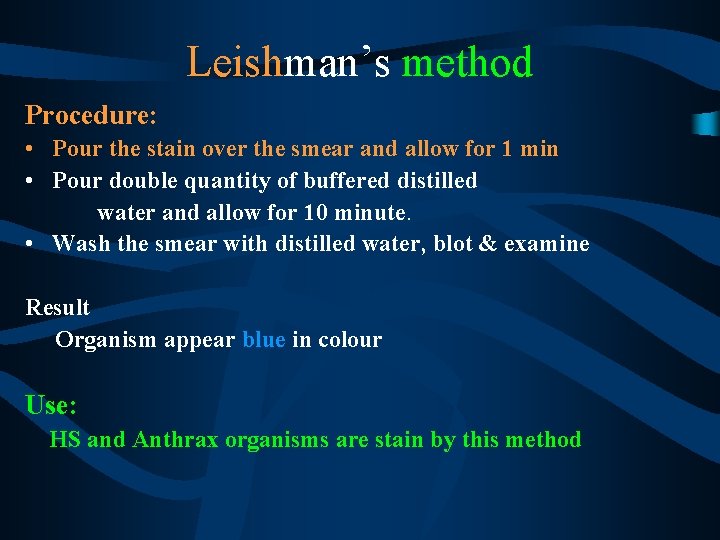 Leishman's method

Procedure:

• Pour the stain over the smear and allow for 1 min
• Pour double quantity of buffered distilled water and allow for 10 minute.
• Wash the smear with distilled water, blot & examine

Result
Organism appear blue in colour

Use:
HS and Anthrax organisms are stain by this method